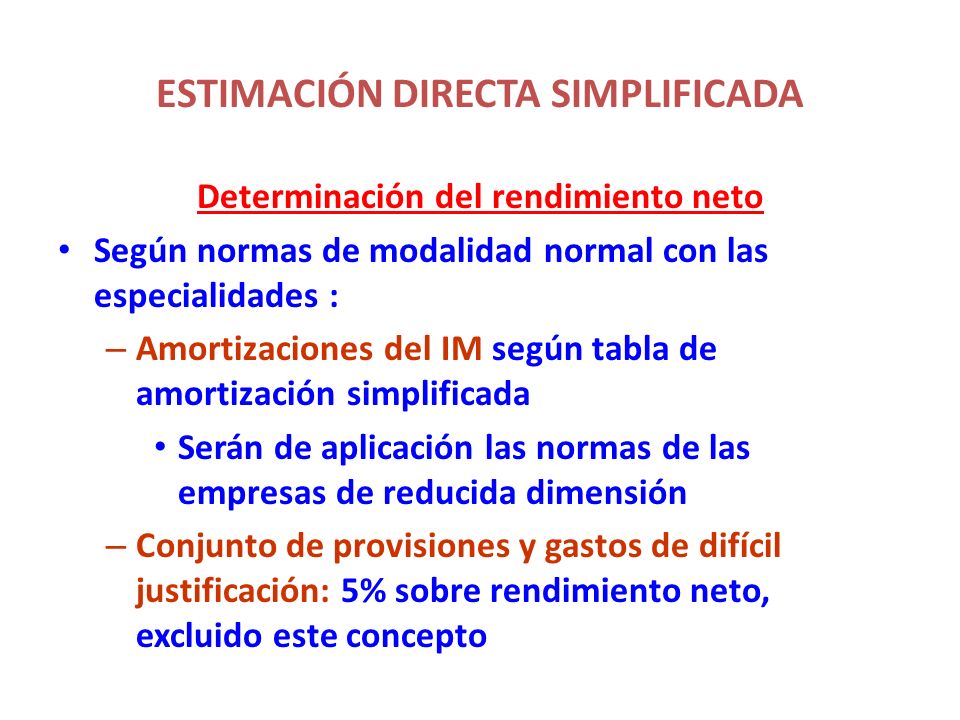 ESTIMACIÓN DIRECTA SIMPLIFICADA

Determinación del rendimiento neto

• Según normas de modalidad normal con las especialidades :

– Amortizaciones del IM según tabla de amortización simplificada

• Serán de aplicación las normas de las empresas de reducida dimensión

– Conjunto de provisiones y gastos de difícil justificación: 5% sobre rendimiento neto, excluido este concepto